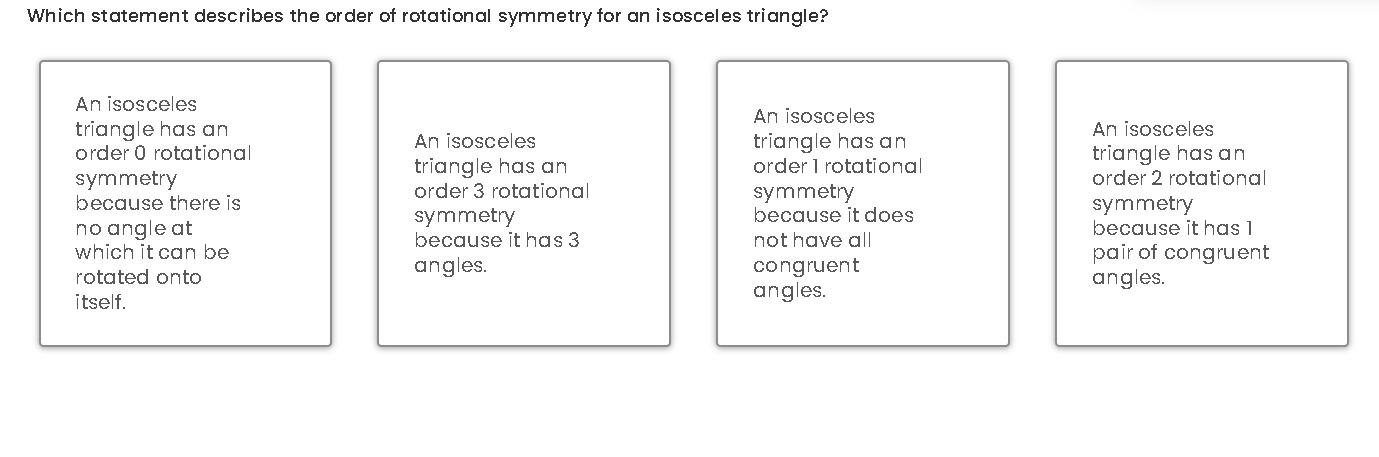 Which statement describes the order of rotational symmetry for an isosceles triangle?

An isosceles triangle has an order 0 rotational symmetry because there is no angle at which it can be rotated onto itself.

An isosceles triangle has an order 3 rotational symmetry because it has 3 angles.

An isosceles triangle has an order 1 rotational symmetry because it does not have all congruent angles.

An isosceles triangle has an order 2 rotational symmetry because it has 1 pair of congruent angles.